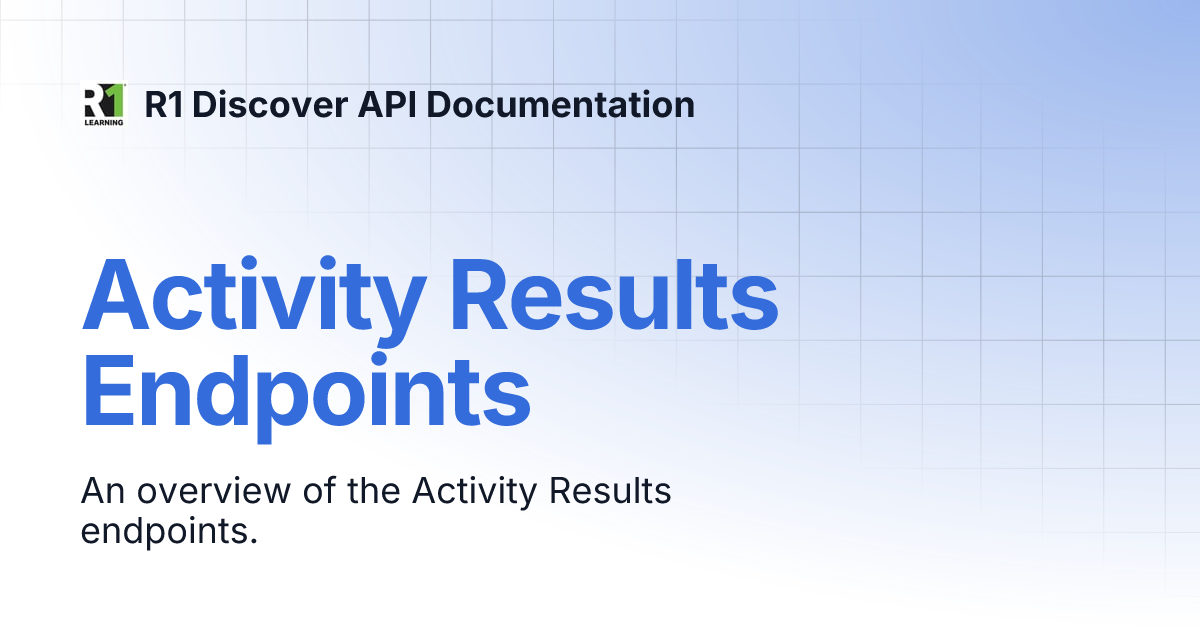 R1 LEARNING

R1 Discover API Documentation

Activity Results Endpoints

An overview of the Activity Results endpoints.